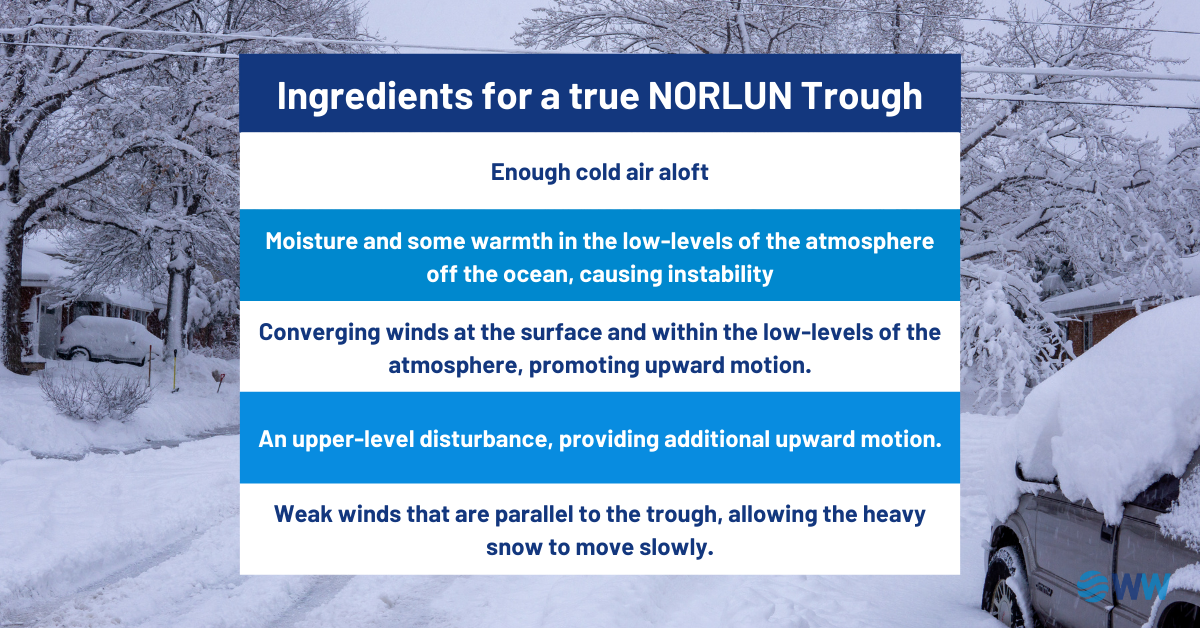 Ingredients for a true NORLUN Trough

Enough cold air aloft

Moisture and some warmth in the low-levels of the atmosphere off the ocean, causing instability

Converging winds at the surface and within the low-levels of the atmosphere, promoting upward motion.

An upper-level disturbance, providing additional upward motion.

Weak winds that are parallel to the trough, allowing the heavy snow to move slowly.

WW